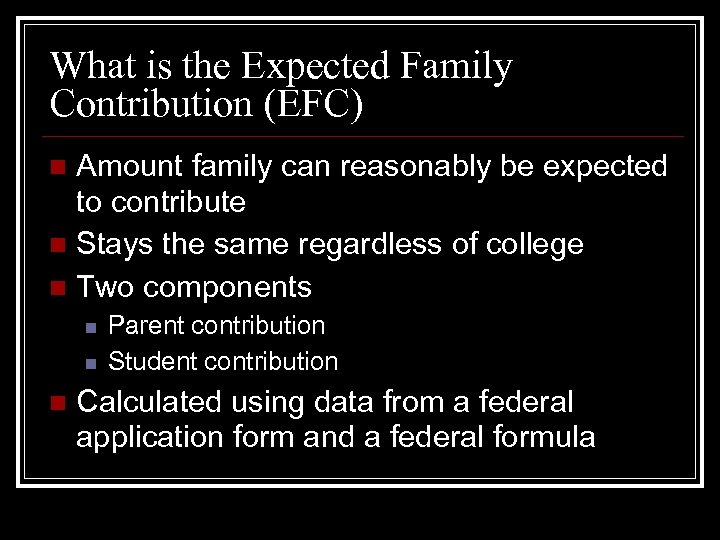 What is the Expected Family Contribution (EFC)

- Amount family can reasonably be expected to contribute
- Stays the same regardless of college
- Two components
  - Parent contribution
  - Student contribution
- Calculated using data from a federal application form and a federal formula